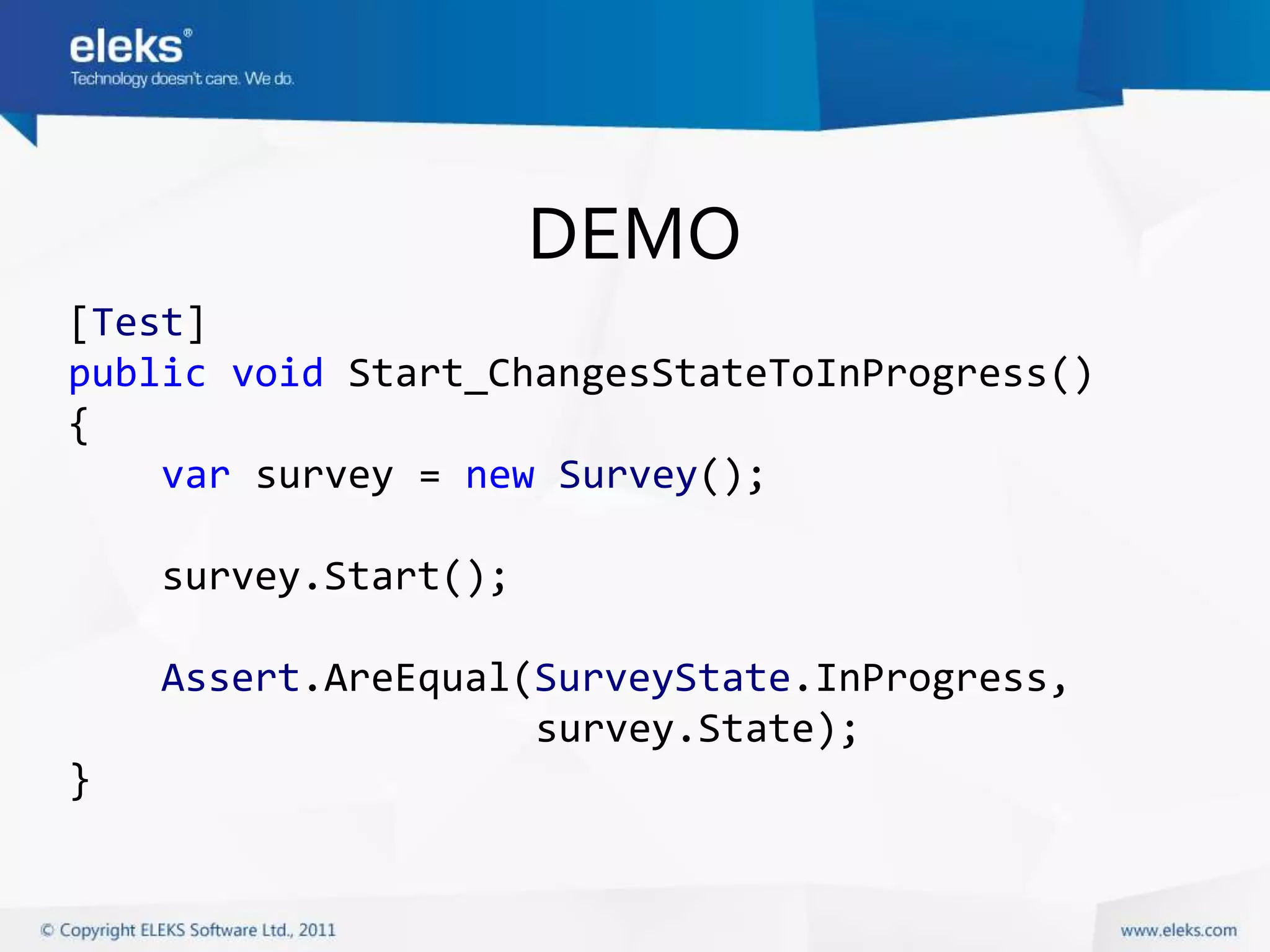 eleks®
Technology doesn't care. We do.

DEMO

[Test]
public void Start_ChangesStateToInProgress()
{
    var survey = new Survey();

    survey.Start();

    Assert.AreEqual(SurveyState.InProgress,
                    survey.State);
}

© Copyright ELEKS Software Ltd., 2011

www.eleks.com